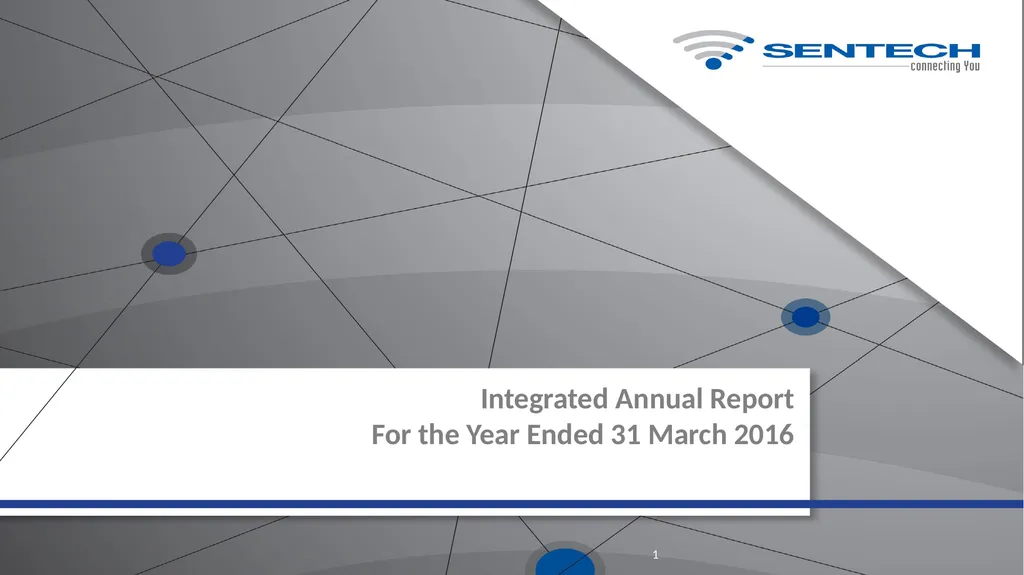 SENTECH
connecting You

Integrated Annual Report
For the Year Ended 31 March 2016

1